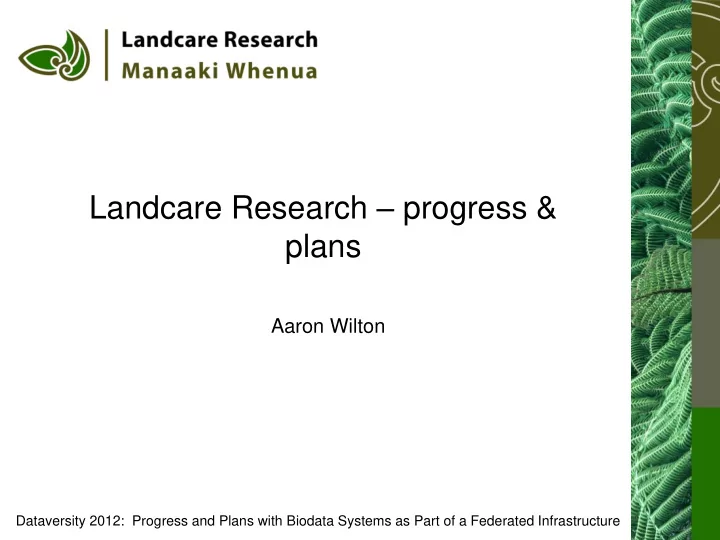 Landcare Research
Manaaki Whenua

Landcare Research – progress & plans

Aaron Wilton

Dataversity 2012: Progress and Plans with Biodata Systems as Part of a Federated Infrastructure